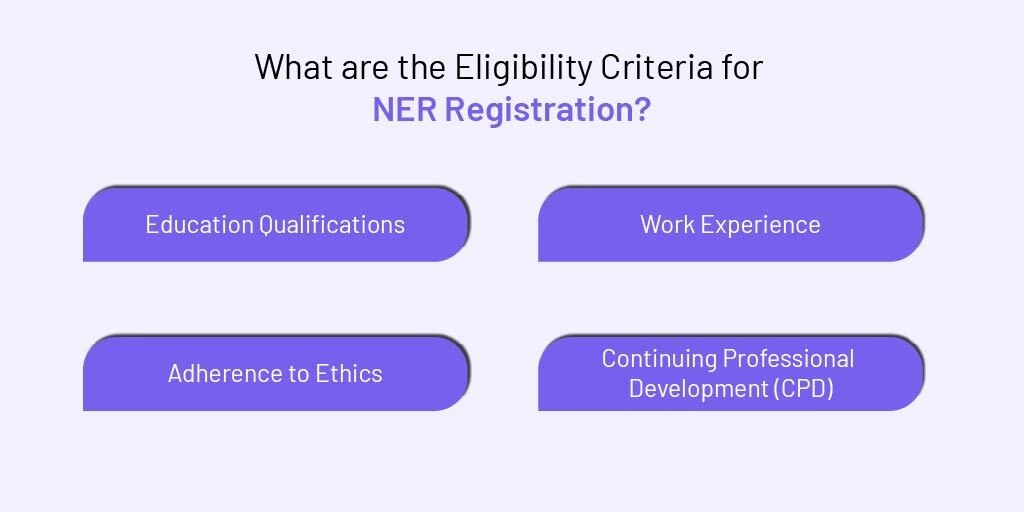 What are the Eligibility Criteria for
NER Registration?

Education Qualifications

Work Experience

Adherence to Ethics

Continuing Professional Development (CPD)